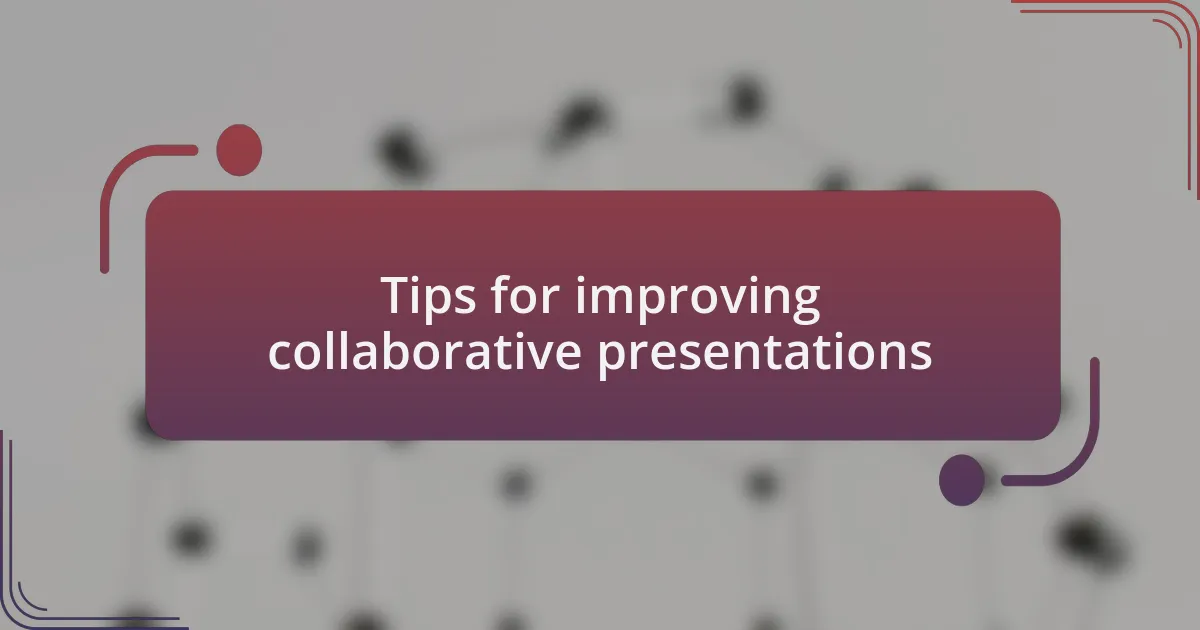 Tips for improving collaborative presentations